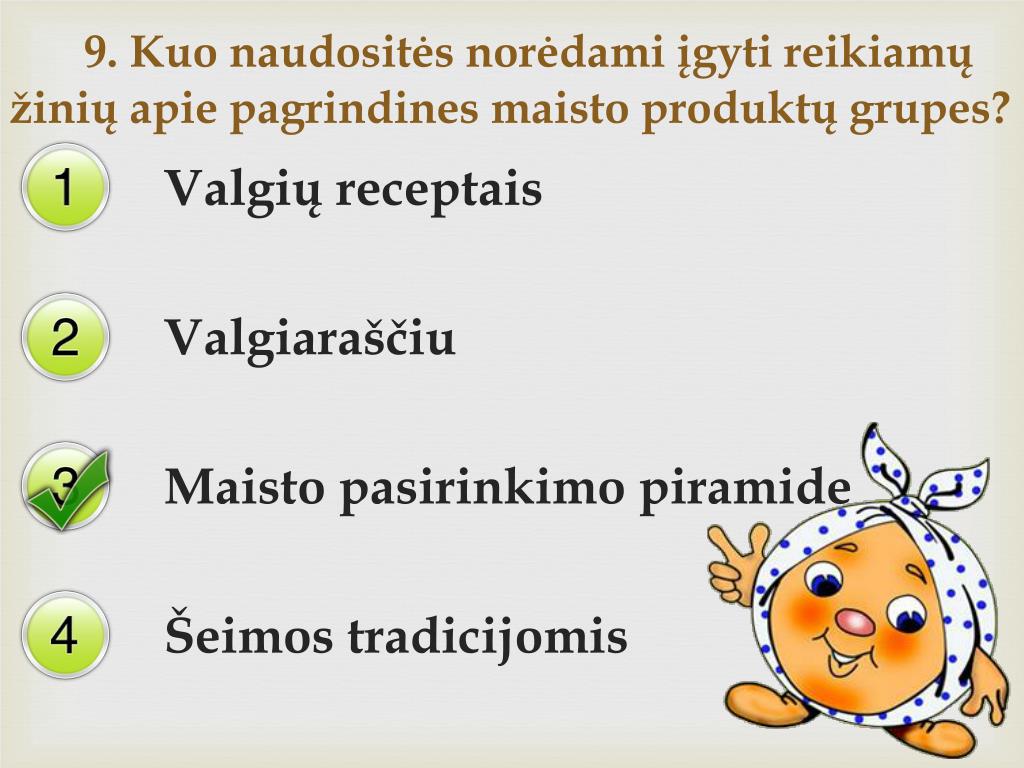 9. Kuo naudositės norėdami įgyti reikiamų žinių apie pagrindines maisto produktų grupes?

1 Valgių receptais

2 Valgiaraščiu

3 Maisto pasirinkimo piramide

4 Šeimos tradicijomis